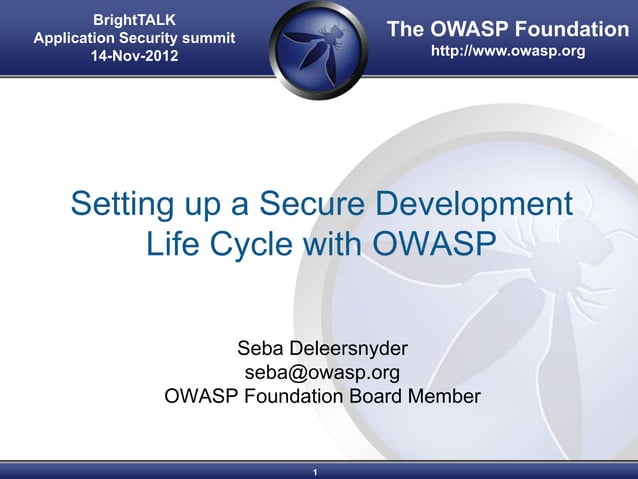 BrightTALK
Application Security summit
14-Nov-2012

The OWASP Foundation
http://www.owasp.org

Setting up a Secure Development Life Cycle with OWASP

Seba Deleersnyder
seba@owasp.org
OWASP Foundation Board Member

1